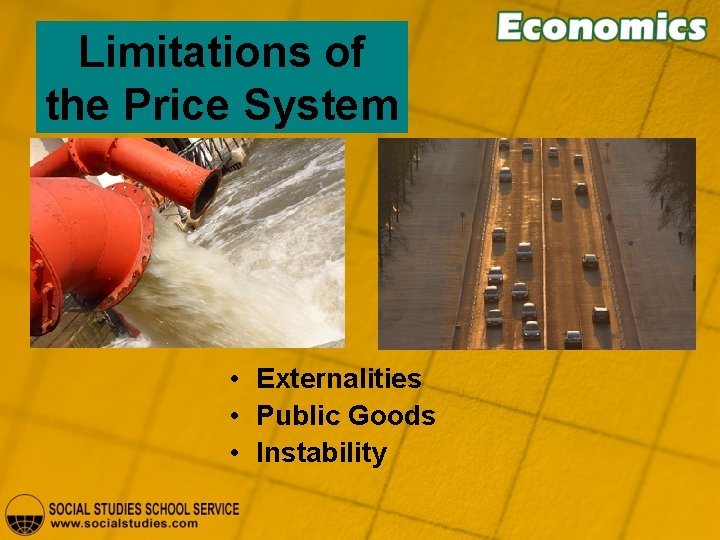 Economics

Limitations of the Price System

• Externalities
• Public Goods
• Instability

SOCIAL STUDIES SCHOOL SERVICE
www.socialstudies.com